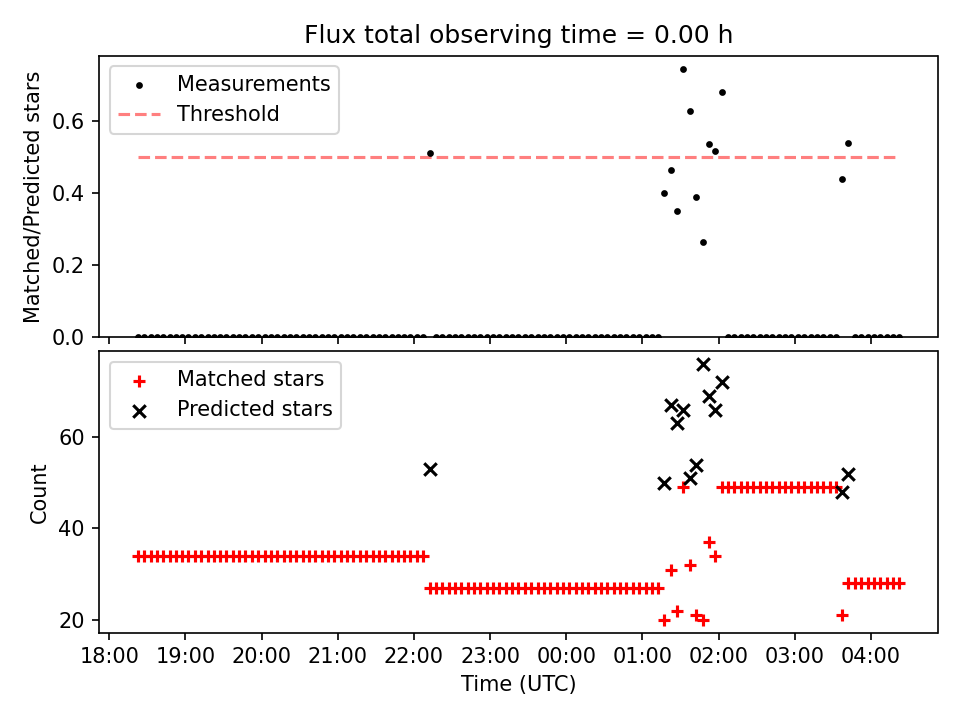 Flux total observing time = 0.00 h

Measurements
Threshold

Matched/Predicted stars

0.6
0.4
0.2
0.0

Matched stars
Predicted stars

Count

60
40
20

18:00 19:00 20:00 21:00 22:00 23:00 00:00 01:00 02:00 03:00 04:00

Time (UTC)